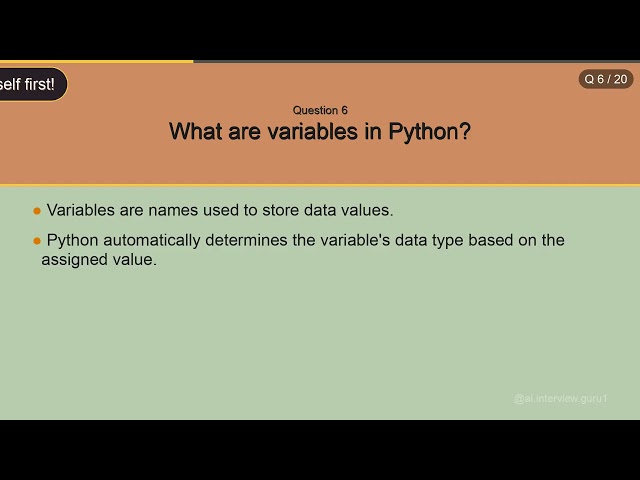 self first!

Q 6 / 20

Question 6

What are variables in Python?

● Variables are names used to store data values.

● Python automatically determines the variable's data type based on the assigned value.

@ai.interview.guru1